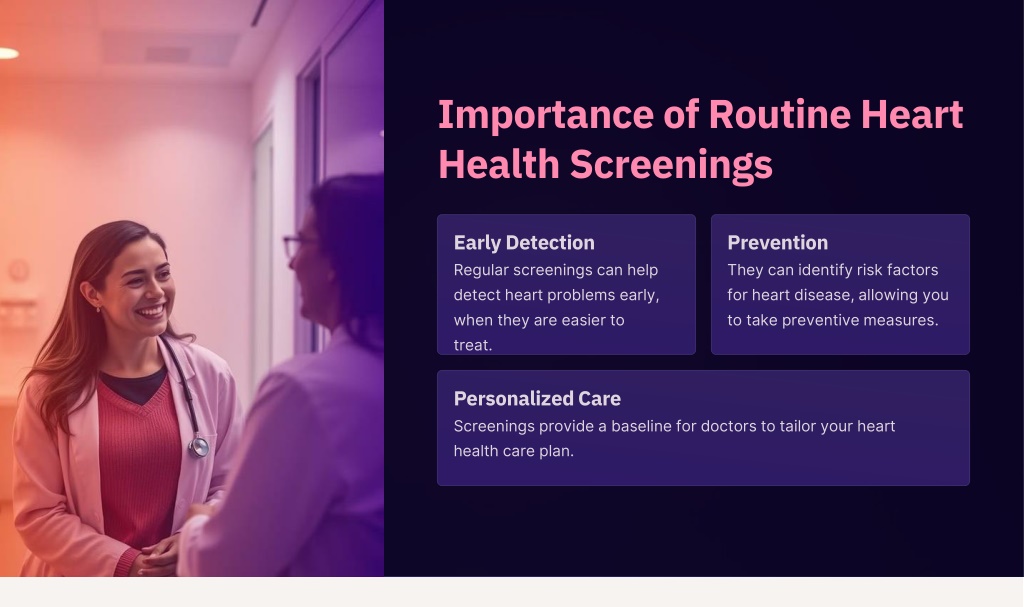 Importance of Routine Heart Health Screenings

Early Detection
Regular screenings can help detect heart problems early, when they are easier to treat.

Prevention
They can identify risk factors for heart disease, allowing you to take preventive measures.

Personalized Care
Screenings provide a baseline for doctors to tailor your heart health care plan.